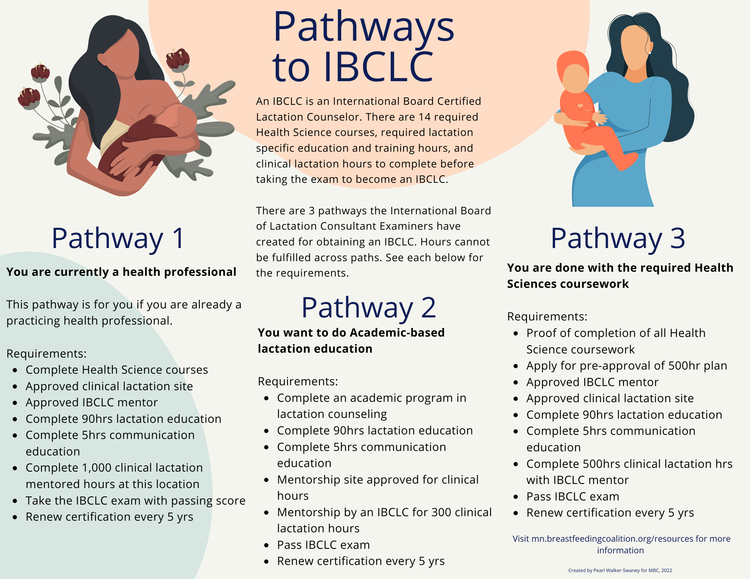 Pathways to IBCLC

An IBCLC is an International Board Certified Lactation Counselor. There are 14 required Health Science courses, required lactation specific education and training hours, and clinical lactation hours to complete before taking the exam to become an IBCLC.

There are 3 pathways the International Board of Lactation Consultant Examiners have created for obtaining an IBCLC. Hours cannot be fulfilled across paths. See each below for the requirements.

Pathway 1

You are currently a health professional

This pathway is for you if you are already a practicing health professional.

Requirements:
- Complete Health Science courses
- Approved clinical lactation site
- Approved IBCLC mentor
- Complete 90hrs lactation education
- Complete 5hrs communication education
- Complete 1,000 clinical lactation mentored hours at this location
- Take the IBCLC exam with passing score
- Renew certification every 5 yrs

Pathway 2

You want to do Academic-based lactation education

Requirements:
- Complete an academic program in lactation counseling
- Complete 90hrs lactation education
- Complete 5hrs communication education
- Mentorship site approved for clinical hours
- Mentorship by an IBCLC for 300 clinical lactation hours
- Pass IBCLC exam
- Renew certification every 5 yrs

Pathway 3

You are done with the required Health Sciences coursework

Requirements:
- Proof of completion of all Health Science coursework
- Apply for pre-approval of 500hr plan
- Approved IBCLC mentor
- Approved clinical lactation site
- Complete 90hrs lactation education
- Complete 5hrs communication education
- Complete 500hrs clinical lactation hrs with IBCLC mentor
- Pass IBCLC exam
- Renew certification every 5 yrs

Visit mn.breastfeedingcoalition.org/resources for more information

Created by Pearl Walker-Swaney for MBC, 2022